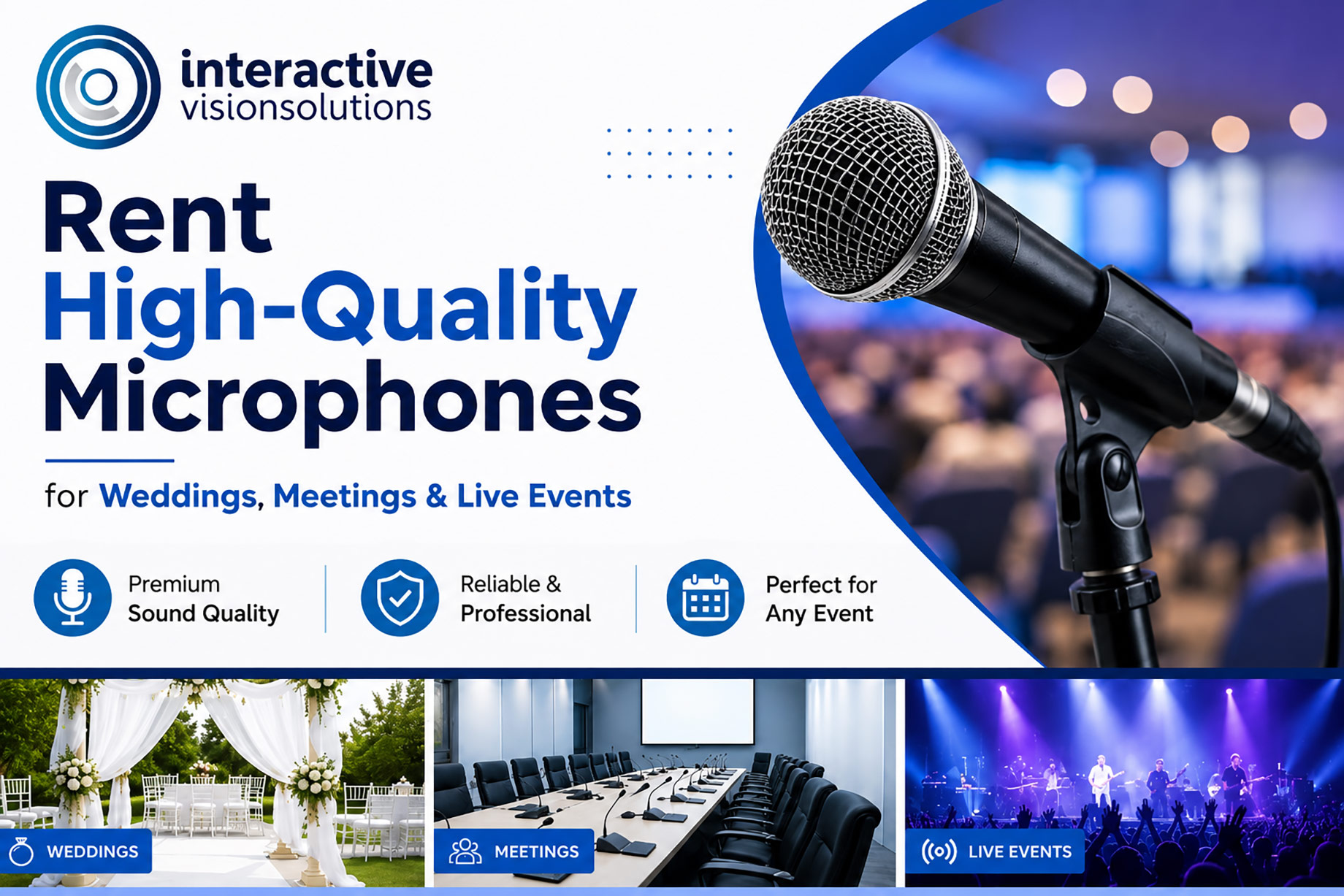 interactive
visionsolutions

Rent
High-Quality
Microphones

for Weddings, Meetings & Live Events

Premium
Sound Quality

Reliable &
Professional

Perfect for
Any Event

WEDDINGS

MEETINGS

LIVE EVENTS